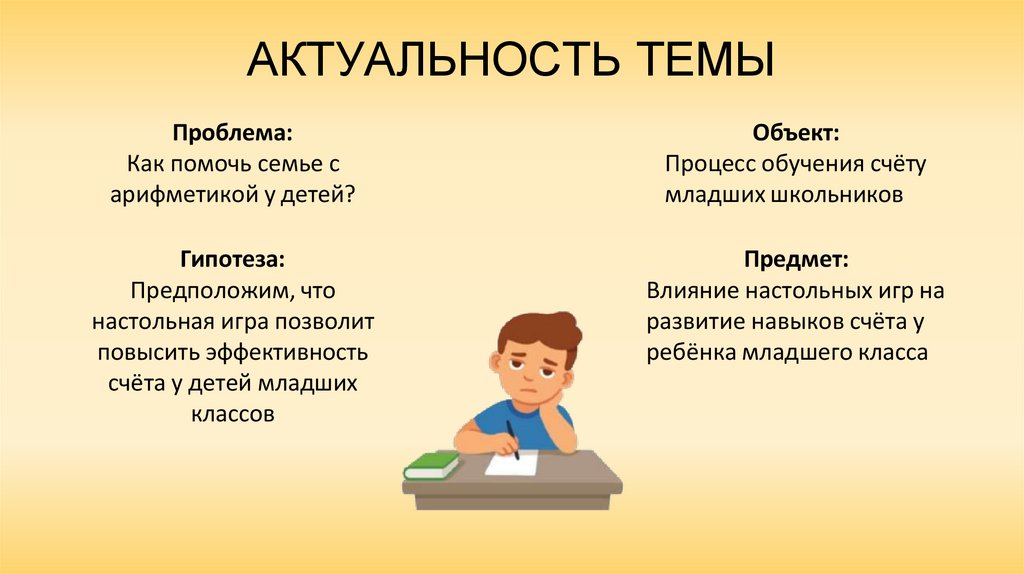 АКТУАЛЬНОСТЬ ТЕМЫ

Проблема:
Как помочь семье с арифметикой у детей?

Гипотеза:
Предположим, что настольная игра позволит повысить эффективность счёта у детей младших классов

Объект:
Процесс обучения счёту младших школьников

Предмет:
Влияние настольных игр на развитие навыков счёта у ребёнка младшего класса